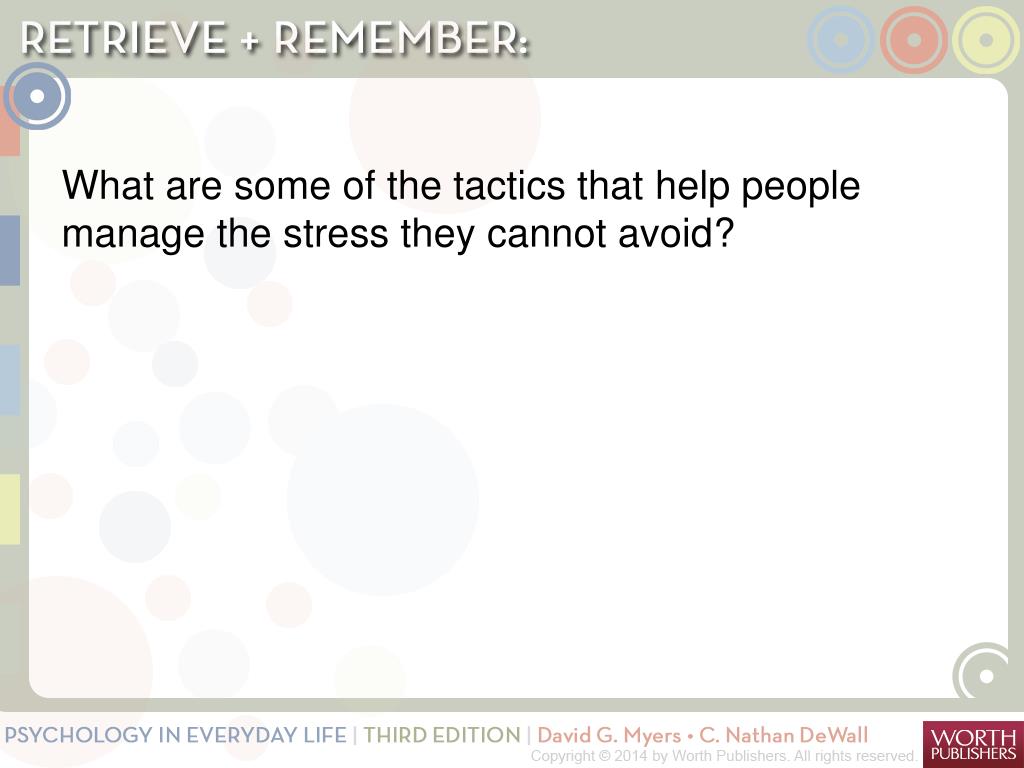 RETRIEVE + REMEMBER:

What are some of the tactics that help people manage the stress they cannot avoid?

PSYCHOLOGY IN EVERYDAY LIFE | THIRD EDITION | David G. Myers • C. Nathan DeWall

Copyright © 2014 by Worth Publishers. All rights reserved.

WORTH PUBLISHERS